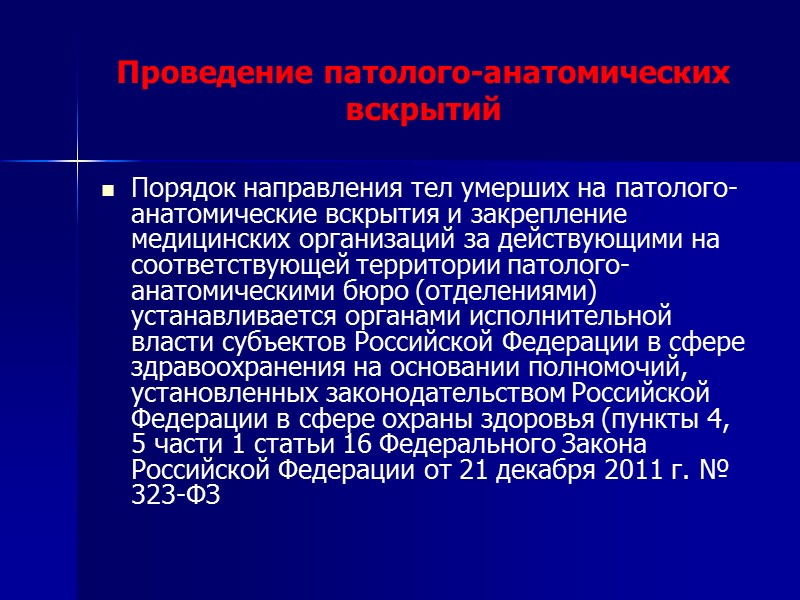 Проведение патолого-анатомических вскрытий

Порядок направления тел умерших на патолого-анатомические вскрытия и закрепление медицинских организаций за действующими на соответствующей территории патолого-анатомическими бюро (отделениями) устанавливается органами исполнительной власти субъектов Российской Федерации в сфере здравоохранения на основании полномочий, установленных законодательством Российской Федерации в сфере охраны здоровья (пункты 4, 5 части 1 статьи 16 Федерального Закона Российской Федерации от 21 декабря 2011 г. № 323-ФЗ